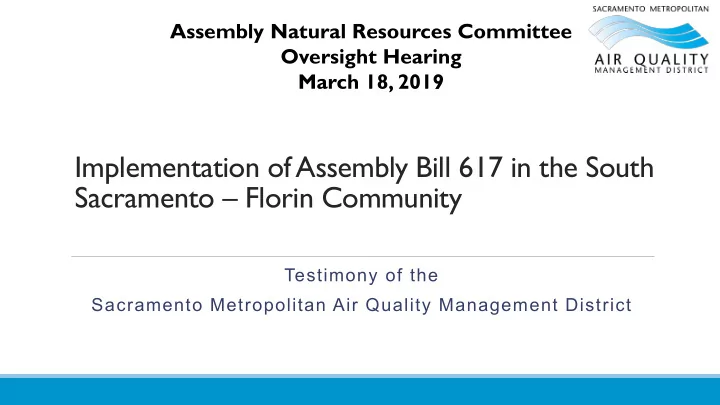 Assembly Natural Resources Committee
Oversight Hearing
March 18, 2019

SACRAMENTO METROPOLITAN
AIR QUALITY
MANAGEMENT DISTRICT

Implementation of Assembly Bill 617 in the South Sacramento – Florin Community

Testimony of the
Sacramento Metropolitan Air Quality Management District